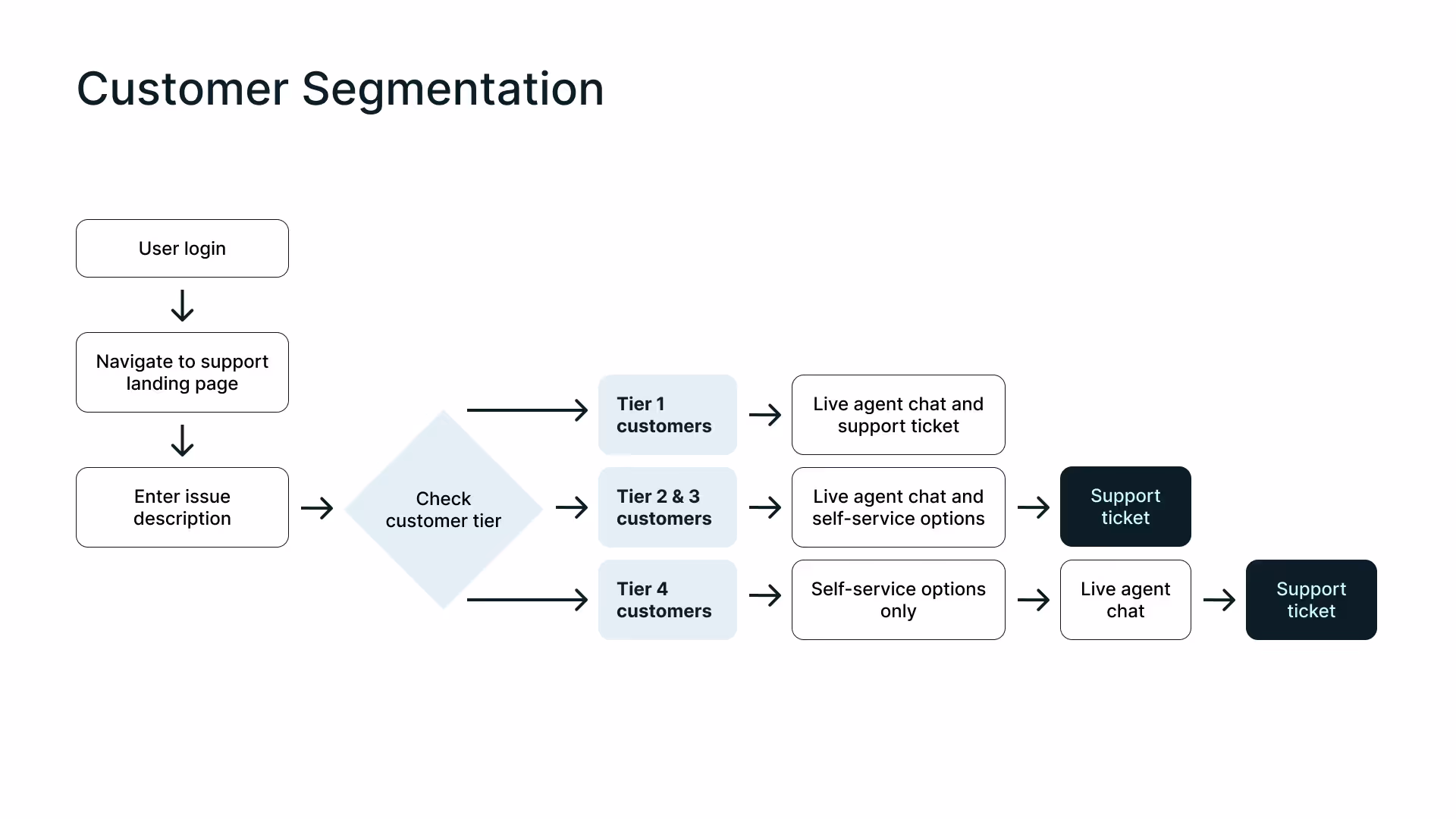 Customer Segmentation

User login

Navigate to support landing page

Enter issue description

Check customer tier

Tier 1 customers

Live agent chat and support ticket

Tier 2 & 3 customers

Live agent chat and self-service options

Support ticket

Tier 4 customers

Self-service options only

Live agent chat

Support ticket